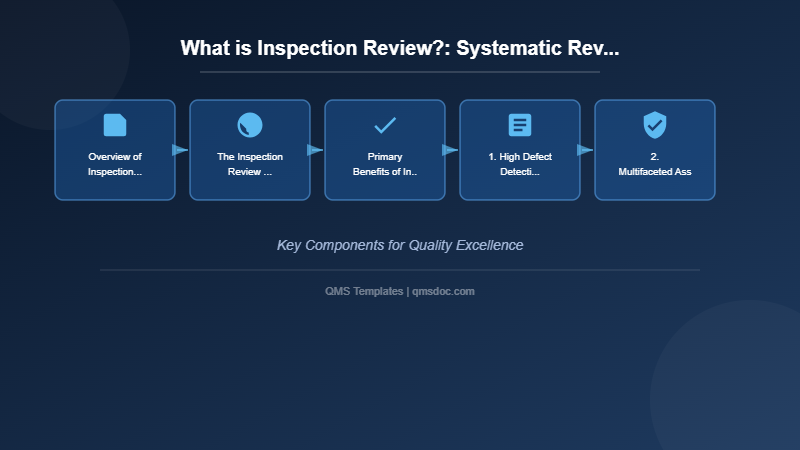 What is Inspection Review?: Systematic Rev...

Overview of Inspection...

The Inspection Review ...

Primary Benefits of In..

1. High Defect Detecti...

2. Multifaceted Ass

Key Components for Quality Excellence

QMS Templates | qmsdoc.com